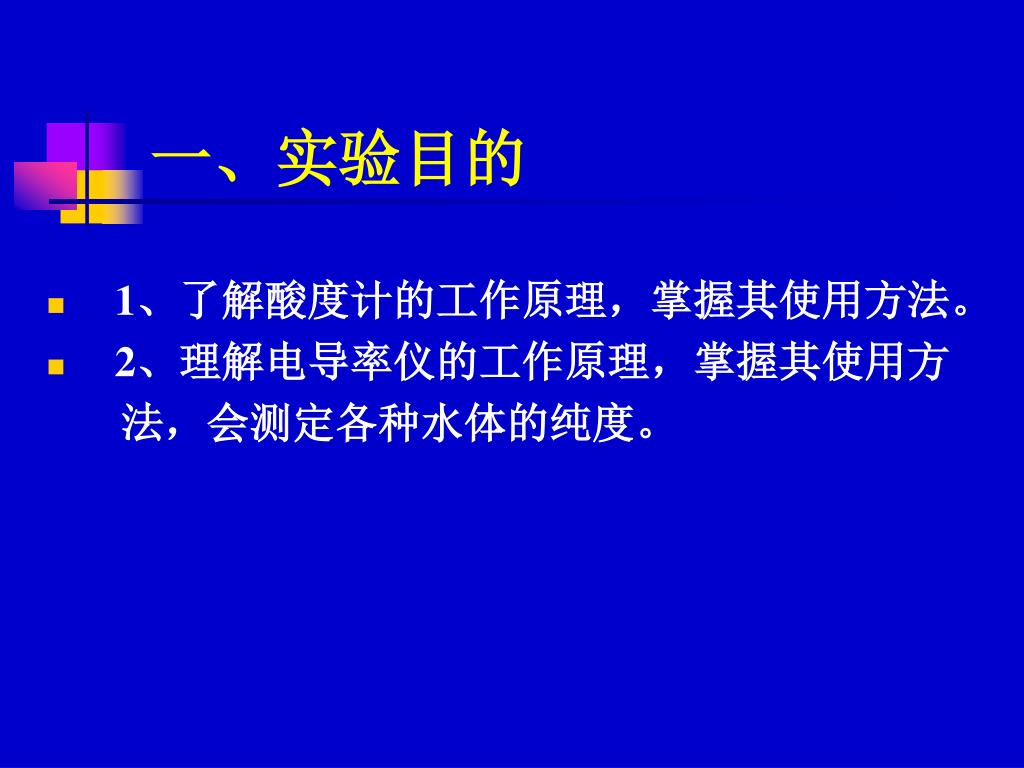 一、实验目的

1、了解酸度计的工作原理，掌握其使用方法。

2、理解电导率仪的工作原理，掌握其使用方法，会测定各种水体的纯度。